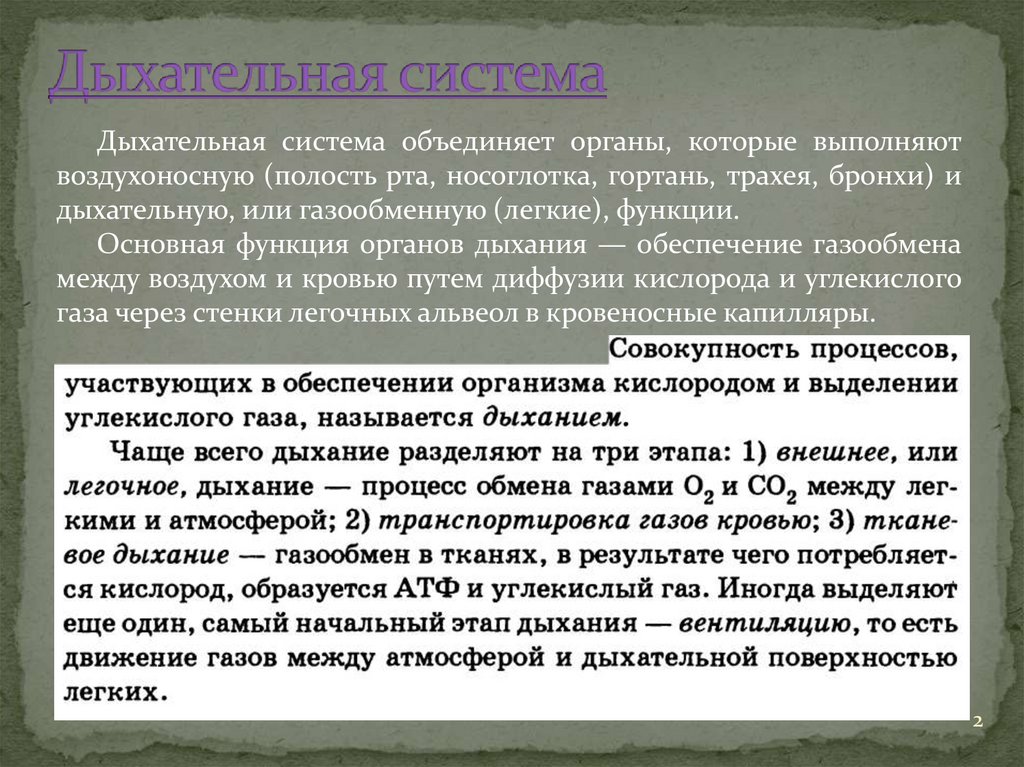 Дыхательная система

Дыхательная система объединяет органы, которые выполняют воздухоносную (полость рта, носоглотка, гортань, трахея, бронхи) и дыхательную, или газообменную (легкие), функции.

Основная функция органов дыхания — обеспечение газообмена между воздухом и кровью путем диффузии кислорода и углекислого газа через стенки легочных альвеол в кровеносные капилляры.

Совокупность процессов, участвующих в обеспечении организма кислородом и выделении углекислого газа, называется дыханием.

Чаще всего дыхание разделяют на три этапа: 1) внешнее, или легочное, дыхание — процесс обмена газами $O_2$ и $CO_2$ между легкими и атмосферой; 2) транспортировка газов кровью; 3) тканевое дыхание — газообмен в тканях, в результате чего потребляется кислород, образуется АТФ и углекислый газ. Иногда выделяют еще один, самый начальный этап дыхания — вентиляцию, то есть движение газов между атмосферой и дыхательной поверхностью легких.

2